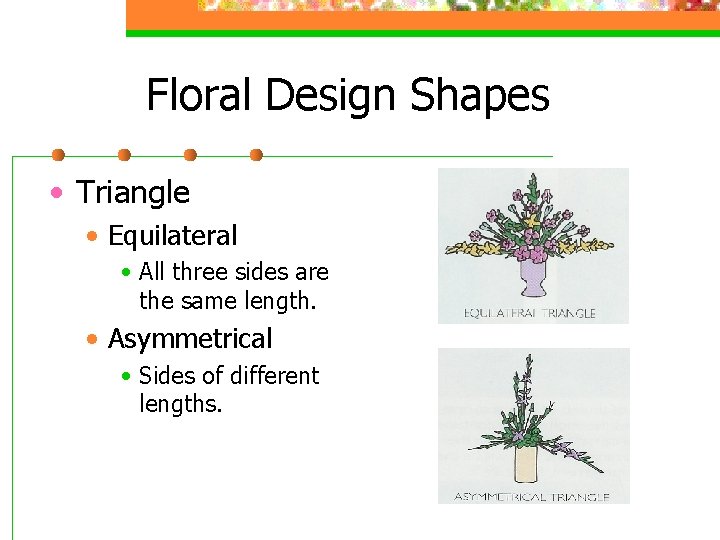 Floral Design Shapes

• Triangle
  • Equilateral
    • All three sides are the same length.
  • Asymmetrical
    • Sides of different lengths.

EQUILATERAL TRIANGLE

ASYMMETRICAL TRIANGLE